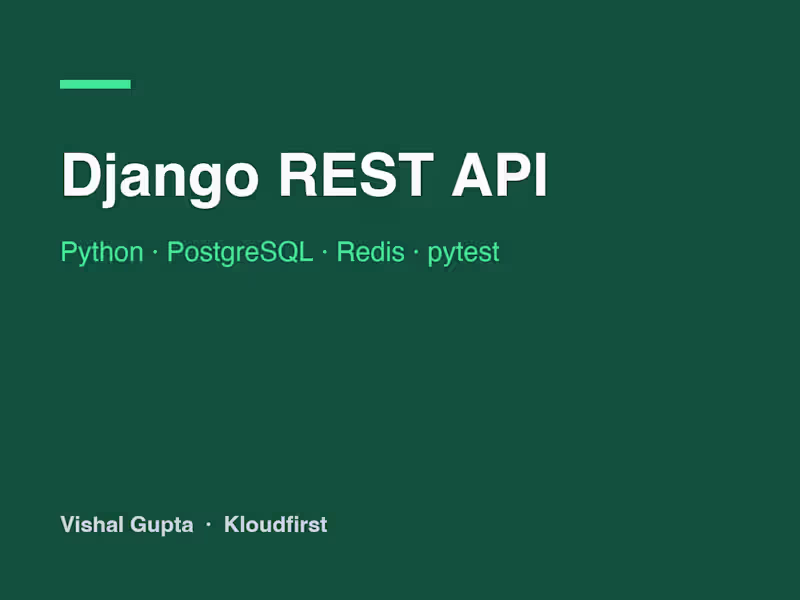 Django REST API

Python · PostgreSQL · Redis · pytest

Vishal Gupta · Kloudfirst